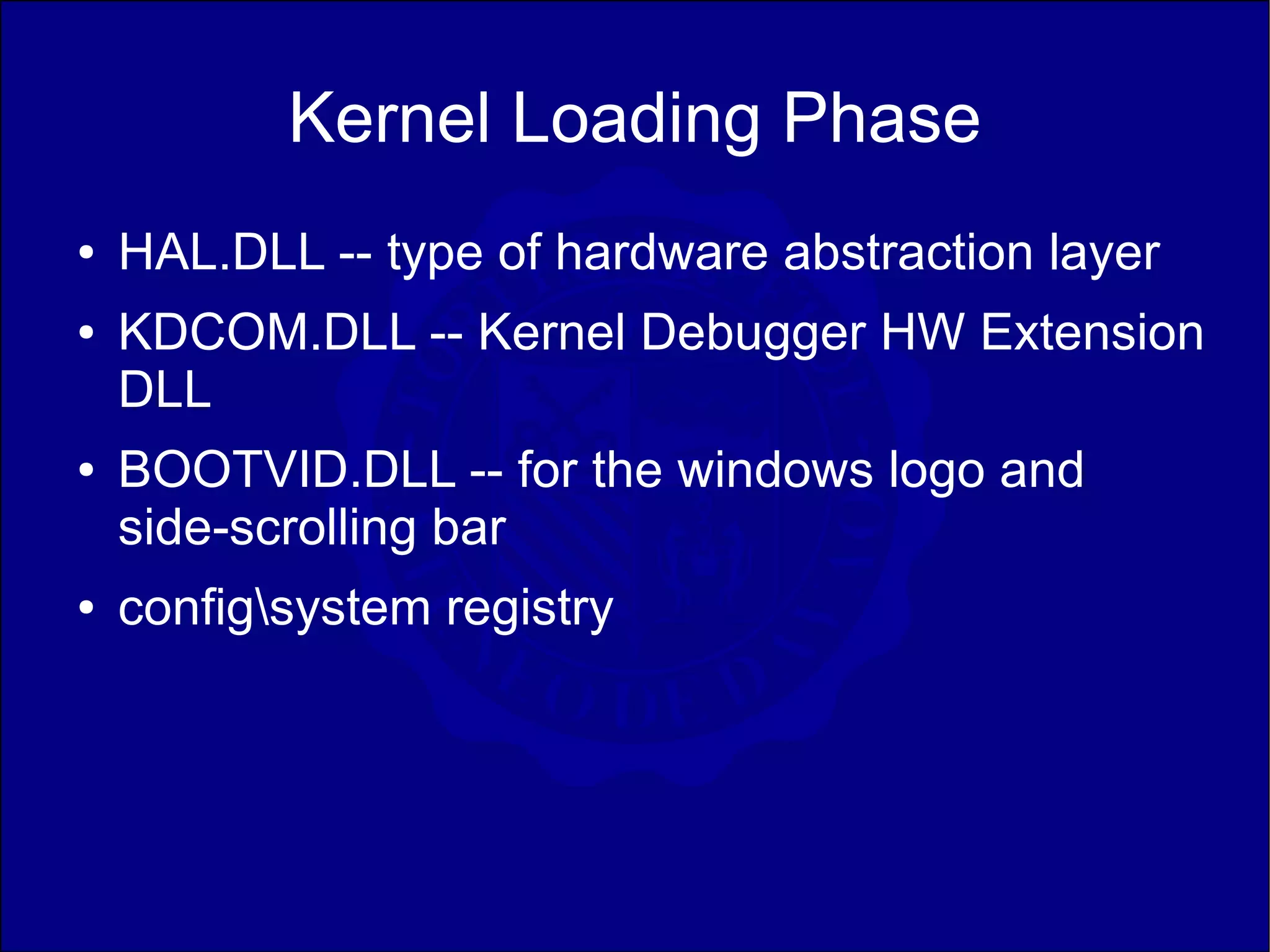 Kernel Loading Phase

• HAL.DLL -- type of hardware abstraction layer
• KDCOM.DLL -- Kernel Debugger HW Extension DLL
• BOOTVID.DLL -- for the windows logo and side-scrolling bar
• config\system registry